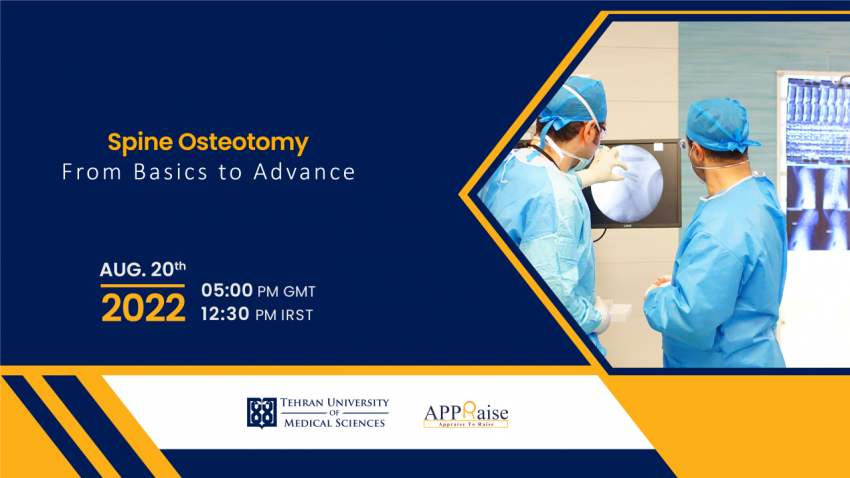 Spine Osteotomy
From Basics to Advance

AUG. 20th
2022

05:00 PM GMT
12:30 PM IRST

TEHRAN UNIVERSITY OF MEDICAL SCIENCES

APPRaise
Appraise To Raise